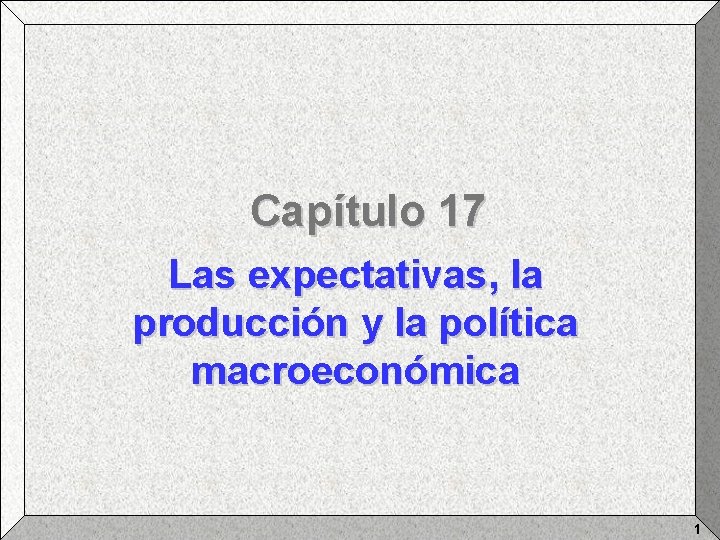 Capítulo 17

Las expectativas, la producción y la política macroeconómica

1